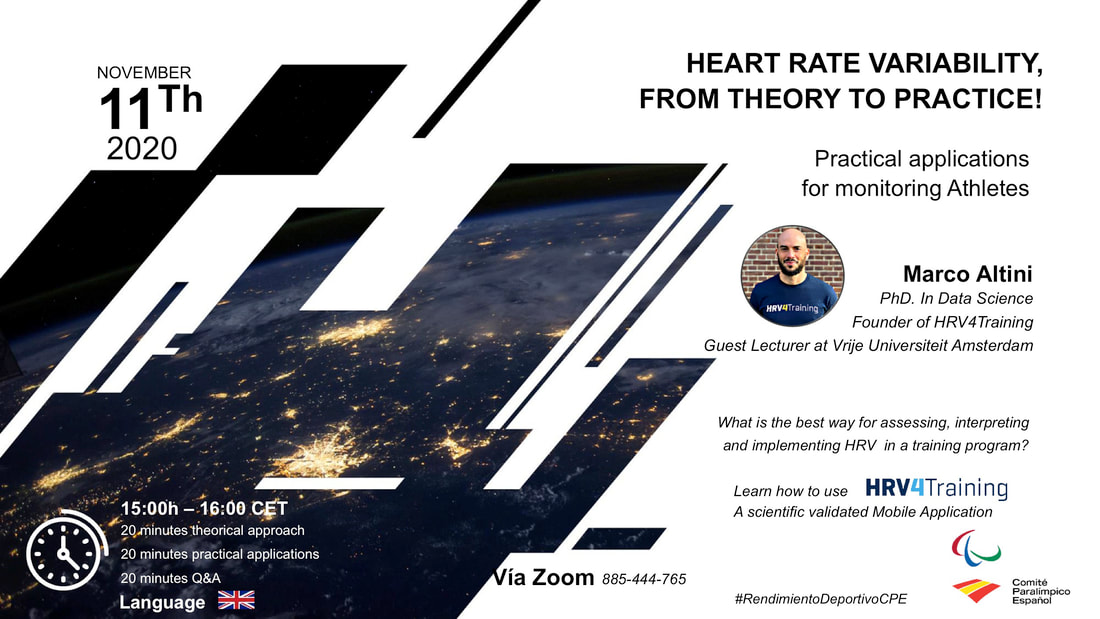 NOVEMBER
11Th
2020

HEART RATE VARIABILITY, FROM THEORY TO PRACTICE!

Practical applications for monitoring Athletes

HRV4Training

Marco Altini
PhD. In Data Science
Founder of HRV4Training
Guest Lecturer at Vrije Universiteit Amsterdam

What is the best way for assessing, interpreting and implementing HRV in a training program?

Learn how to use HRV4Training
A scientific validated Mobile Application

15:00h – 16:00 CET
20 minutes theorical approach
20 minutes practical applications
20 minutes Q&A
Language

Vía Zoom 885-444-765

#RendimientoDeportivoCPE

Comité Paralímpico Español